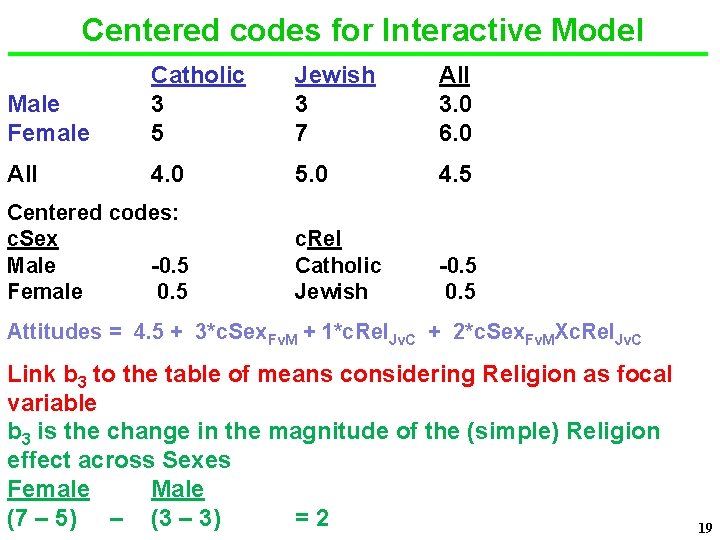 Centered codes for Interactive Model

|  | Catholic | Jewish | All |
|---|---|---|---|
| Male | 3 | 3 | 3.0 |
| Female | 5 | 7 | 6.0 |
| All | 4.0 | 5.0 | 4.5 |

Centered codes:

| cSex |  | cRel |  |
|---|---|---|---|
| Male | -0.5 | Catholic | -0.5 |
| Female | 0.5 | Jewish | 0.5 |

Attitudes = 4.5 + 3*cSex$_{FvM}$ + 1*cRel$_{JvC}$ + 2*cSex$_{FvM}$XcRel$_{JvC}$

Link b$_3$ to the table of means considering Religion as focal variable

b$_3$ is the change in the magnitude of the (simple) Religion effect across Sexes

Female Male

(7 – 5) – (3 – 3) = 2

19